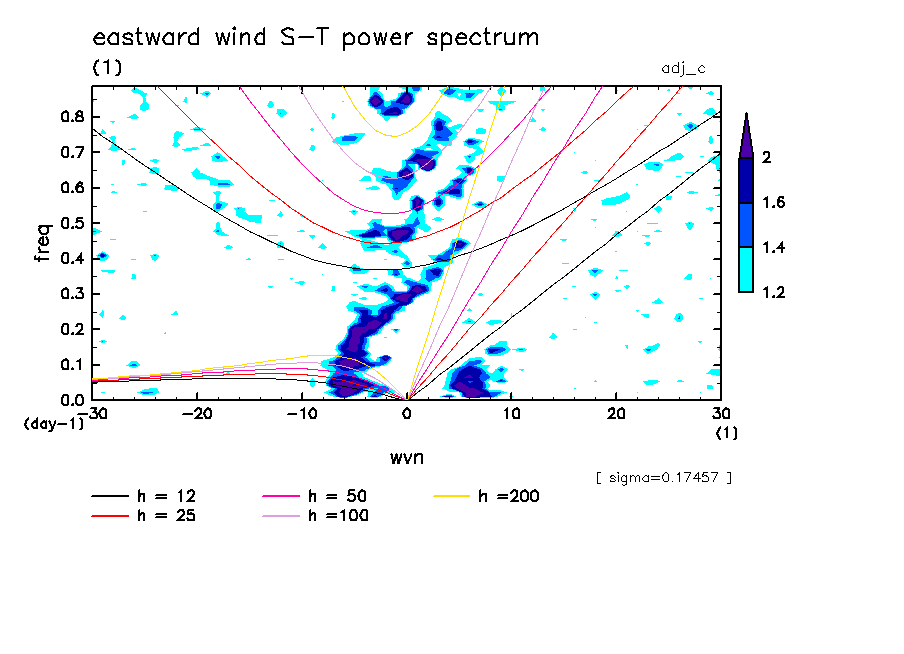 eastward wind S−T power spectrum
(1)
adj_c

freq
0.8
0.7
0.6
0.5
0.4
0.3
0.2
0.1
0.0
(day−1)
−30
−20
−10
0
10
20
30
(1)
wvn

2
1.6
1.4
1.2

[ sigma=0.17457 ]

h = 12
h = 25
h = 50
h =100
h =200